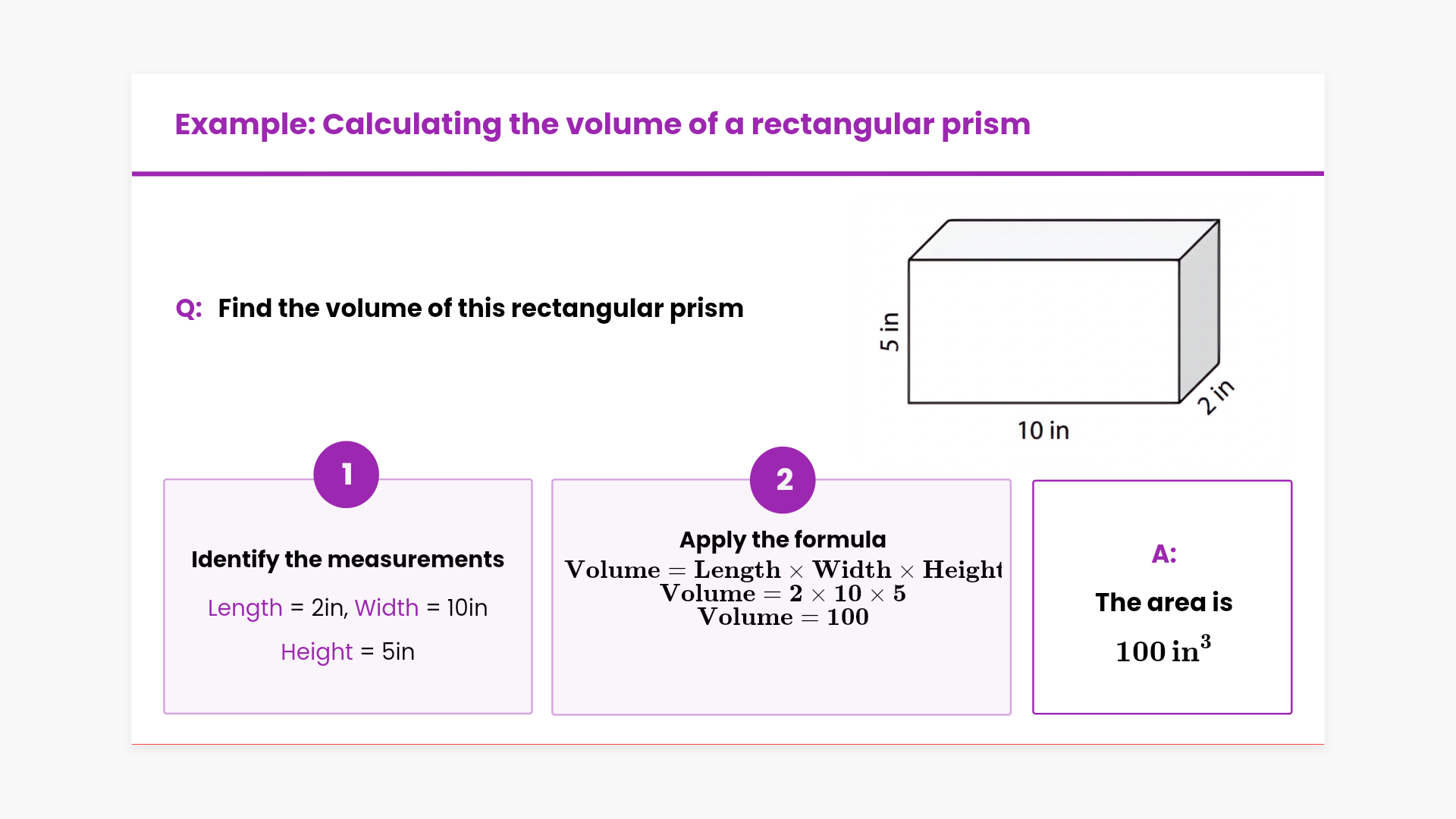 Example: Calculating the volume of a rectangular prism

Q: Find the volume of this rectangular prism

5 in
10 in
2 in

1

Identify the measurements

Length = 2in, Width = 10in

Height = 5in

2

Apply the formula

$\text{Volume} = \text{Length} \times \text{Width} \times \text{Height}$
$\text{Volume} = 2 \times 10 \times 5$
$\text{Volume} = 100$

A:

The area is

$100\,\text{in}^3$